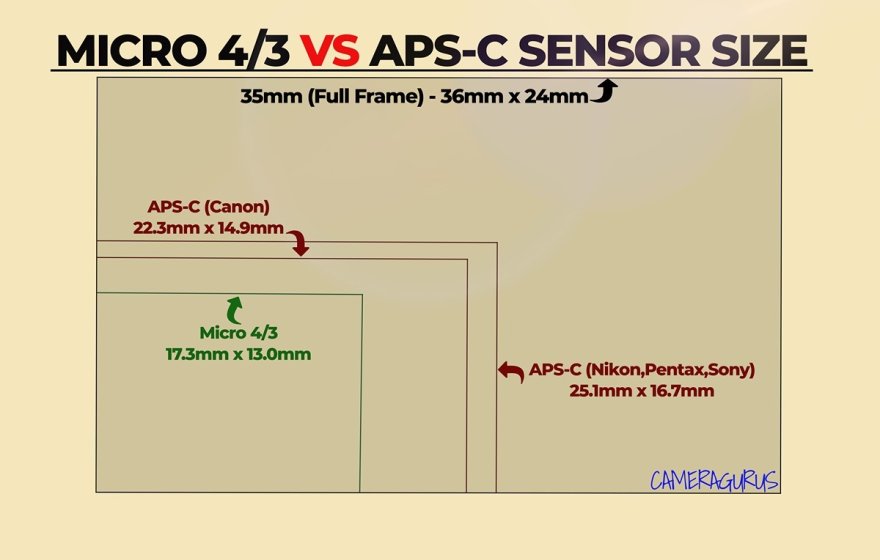 MICRO 4/3 VS APS-C SENSOR SIZE

35mm (Full Frame) - 36mm x 24mm

APS-C (Canon)
22.3mm x 14.9mm

Micro 4/3
17.3mm x 13.0mm

APS-C (Nikon,Pentax,Sony)
25.1mm x 16.7mm

CAMERAGURUS